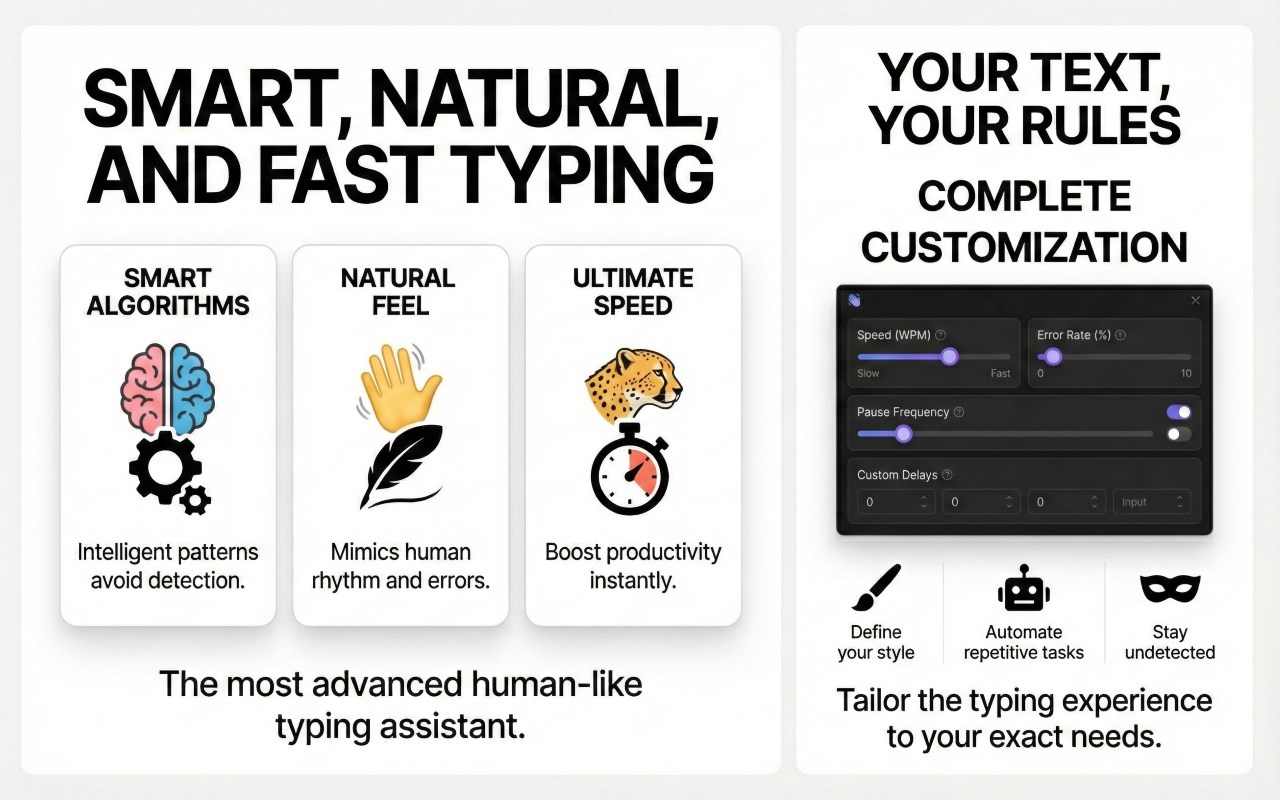 SMART, NATURAL, AND FAST TYPING

SMART ALGORITHMS

Intelligent patterns avoid detection.

NATURAL FEEL

Mimics human rhythm and errors.

ULTIMATE SPEED

Boost productivity instantly.

The most advanced human-like typing assistant.

YOUR TEXT, YOUR RULES

COMPLETE CUSTOMIZATION

Speed (WPM)
Slow
Fast

Error Rate (%)
0
10

Pause Frequency

Custom Delays
0
0
0
Input

Define your style

Automate repetitive tasks

Stay undetected

Tailor the typing experience to your exact needs.